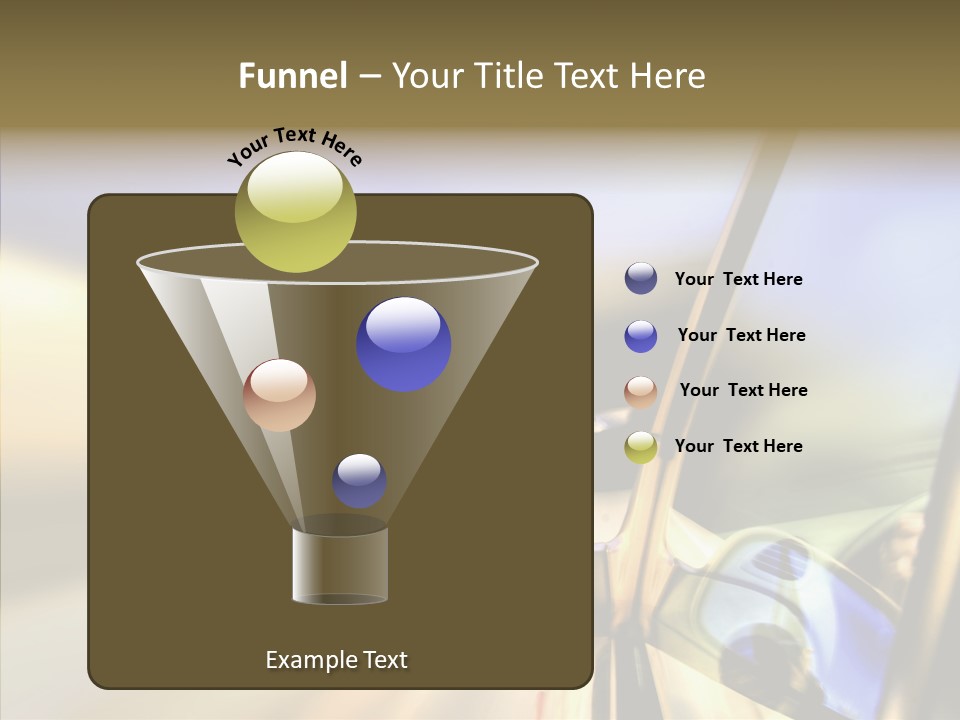 Funnel – Your Title Text Here

Your Text Here

Your Text Here

Your Text Here

Your Text Here

Your Text Here

Example Text